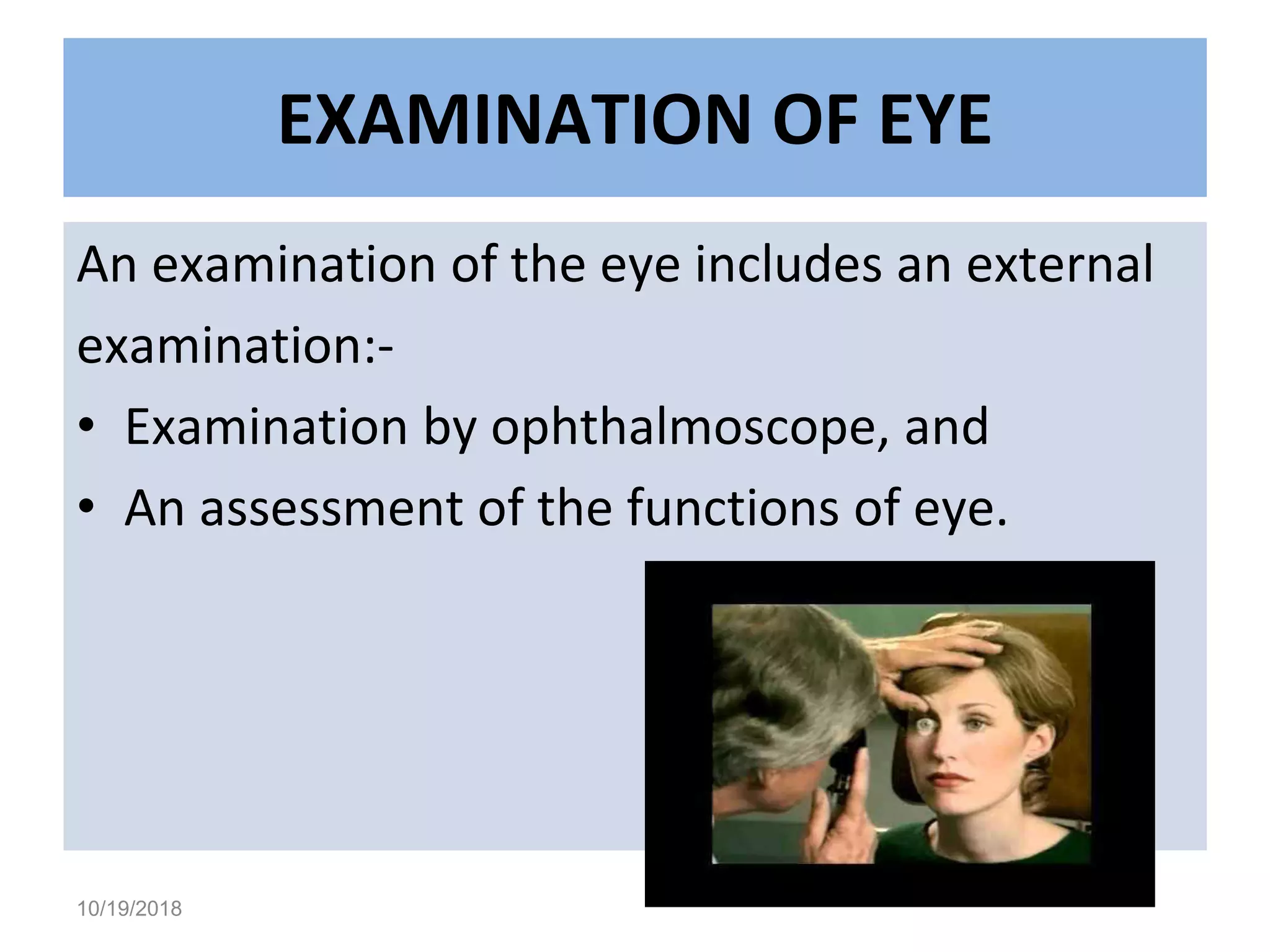 EXAMINATION OF EYE

An examination of the eye includes an external examination:-

• Examination by ophthalmoscope, and
• An assessment of the functions of eye.

10/19/2018